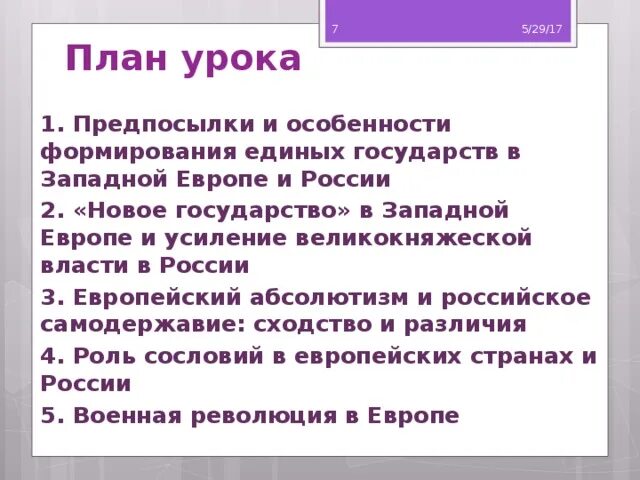 7

5/29/17

План урока

1. Предпосылки и особенности формирования единых государств в Западной Европе и России

2. «Новое государство» в Западной Европе и усиление великокняжеской власти в России

3. Европейский абсолютизм и российское самодержавие: сходство и различия

4. Роль сословий в европейских странах и России

5. Военная революция в Европе